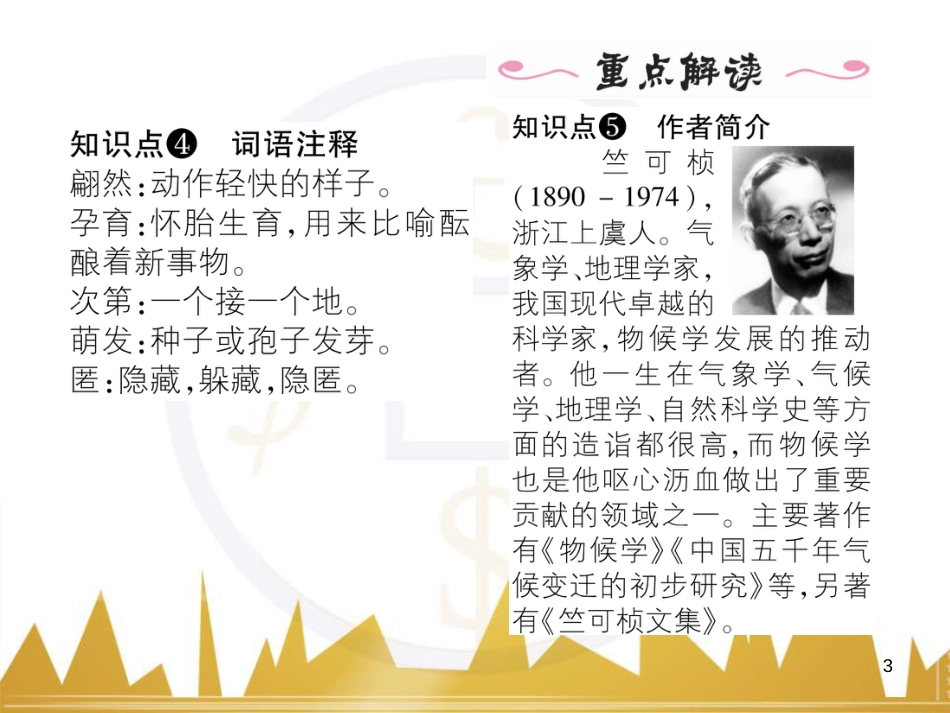 重点解读

知识点❹ 词语注释

翩然：动作轻快的样子。

孕育：怀胎生育，用来比喻酝酿着新事物。

次第：一个接一个地。

萌发：种子或孢子发芽。

匿：隐藏，躲藏，隐匿。

知识点❺ 作者简介

竺可桢（1890－1974），浙江上虞人。气象学、地理学家，我国现代卓越的科学家，物候学发展的推动者。他一生在气象学、气候学、地理学、自然科学史等方面的造诣都很高，而物候学也是他呕心沥血做出了重要贡献的领域之一。主要著作有《物候学》《中国五千年气候变迁的初步研究》等，另著有《竺可桢文集》。

3